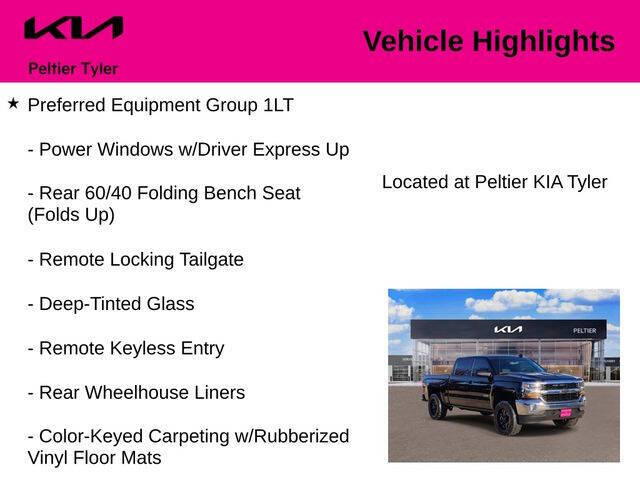 KIA

Peltier Tyler

Vehicle Highlights

★ Preferred Equipment Group 1LT

- Power Windows w/Driver Express Up

- Rear 60/40 Folding Bench Seat (Folds Up)

- Remote Locking Tailgate

- Deep-Tinted Glass

- Remote Keyless Entry

- Rear Wheelhouse Liners

- Color-Keyed Carpeting w/Rubberized Vinyl Floor Mats

Located at Peltier KIA Tyler

KIA

PELTIER